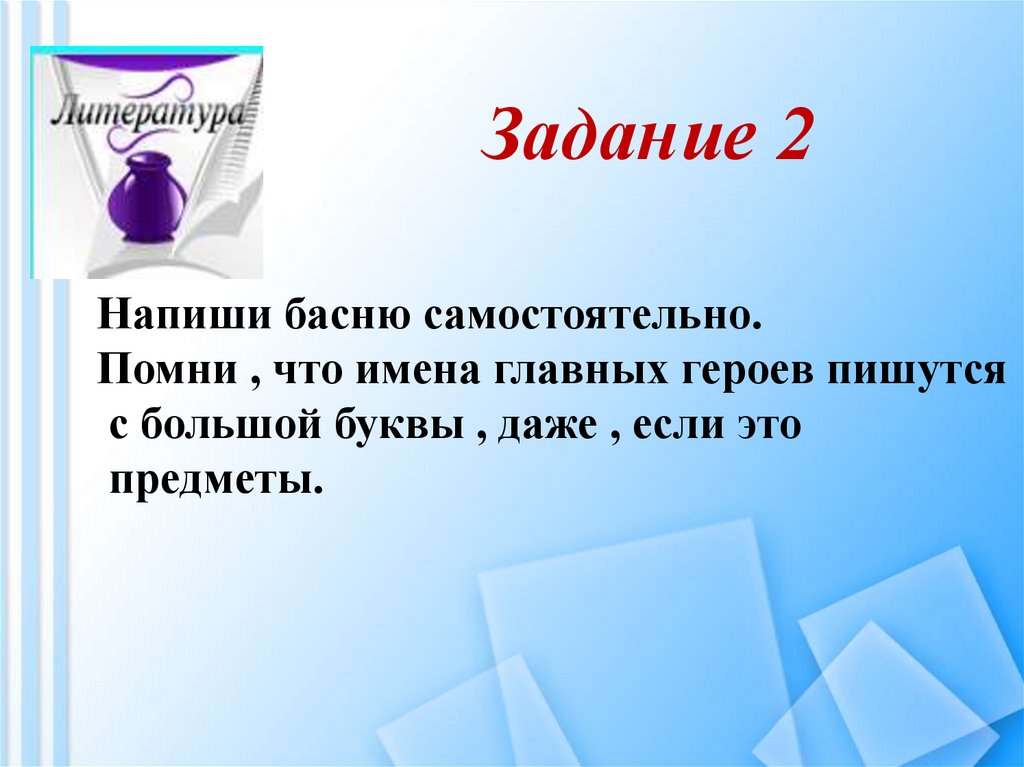 Литература

Задание 2

Напиши басню самостоятельно.
Помни , что имена главных героев пишутся с большой буквы , даже , если это предметы.